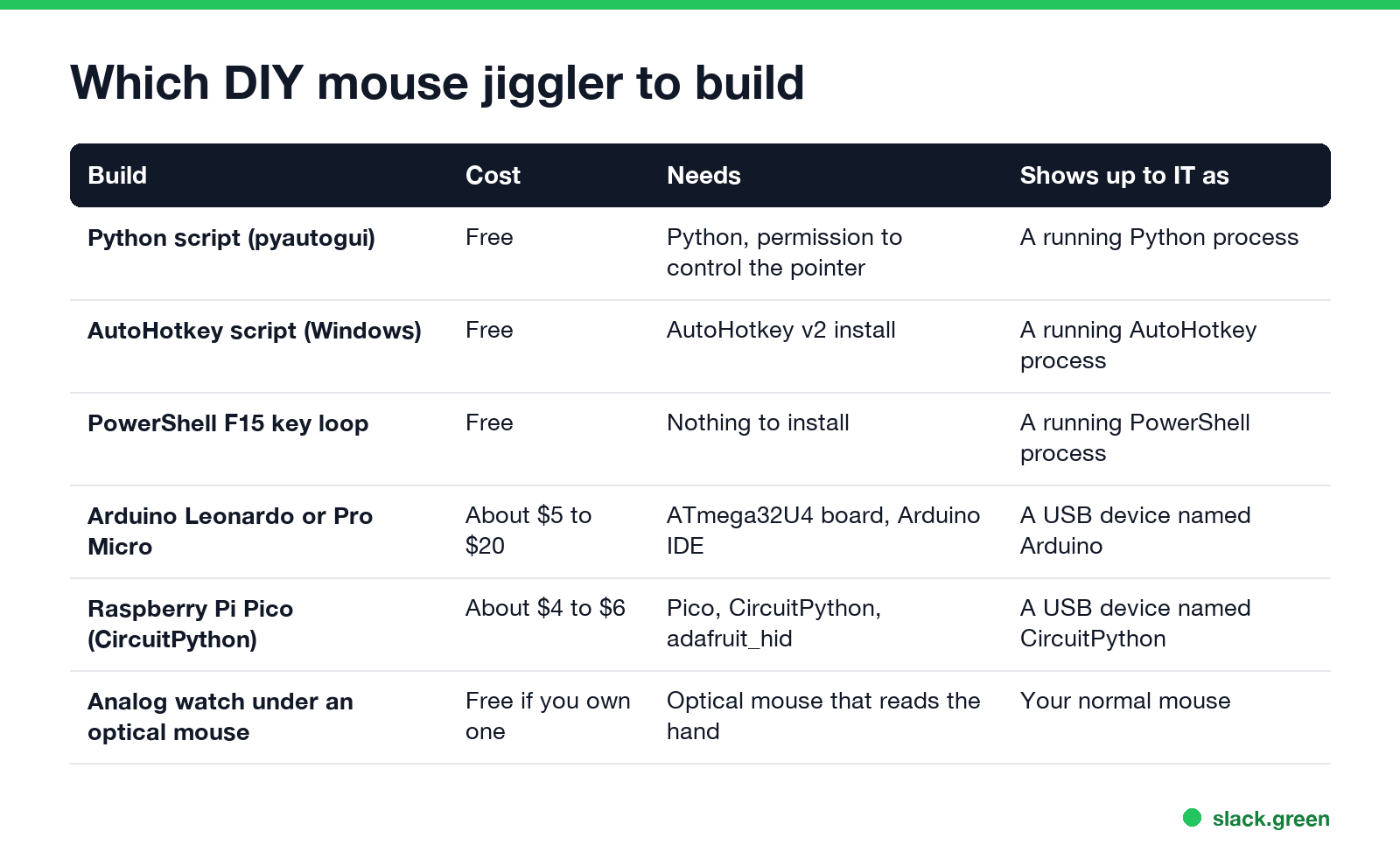 Which DIY mouse jiggler to build

| Build | Cost | Needs | Shows up to IT as |
|---|---|---|---|
| Python script (pyautogui) | Free | Python, permission to control the pointer | A running Python process |
| AutoHotkey script (Windows) | Free | AutoHotkey v2 install | A running AutoHotkey process |
| PowerShell F15 key loop | Free | Nothing to install | A running PowerShell process |
| Arduino Leonardo or Pro Micro | About \$5 to \$20 | ATmega32U4 board, Arduino IDE | A USB device named Arduino |
| Raspberry Pi Pico (CircuitPython) | About \$4 to \$6 | Pico, CircuitPython, adafruit_hid | A USB device named CircuitPython |
| Analog watch under an optical mouse | Free if you own one | Optical mouse that reads the hand | Your normal mouse |

slack.green